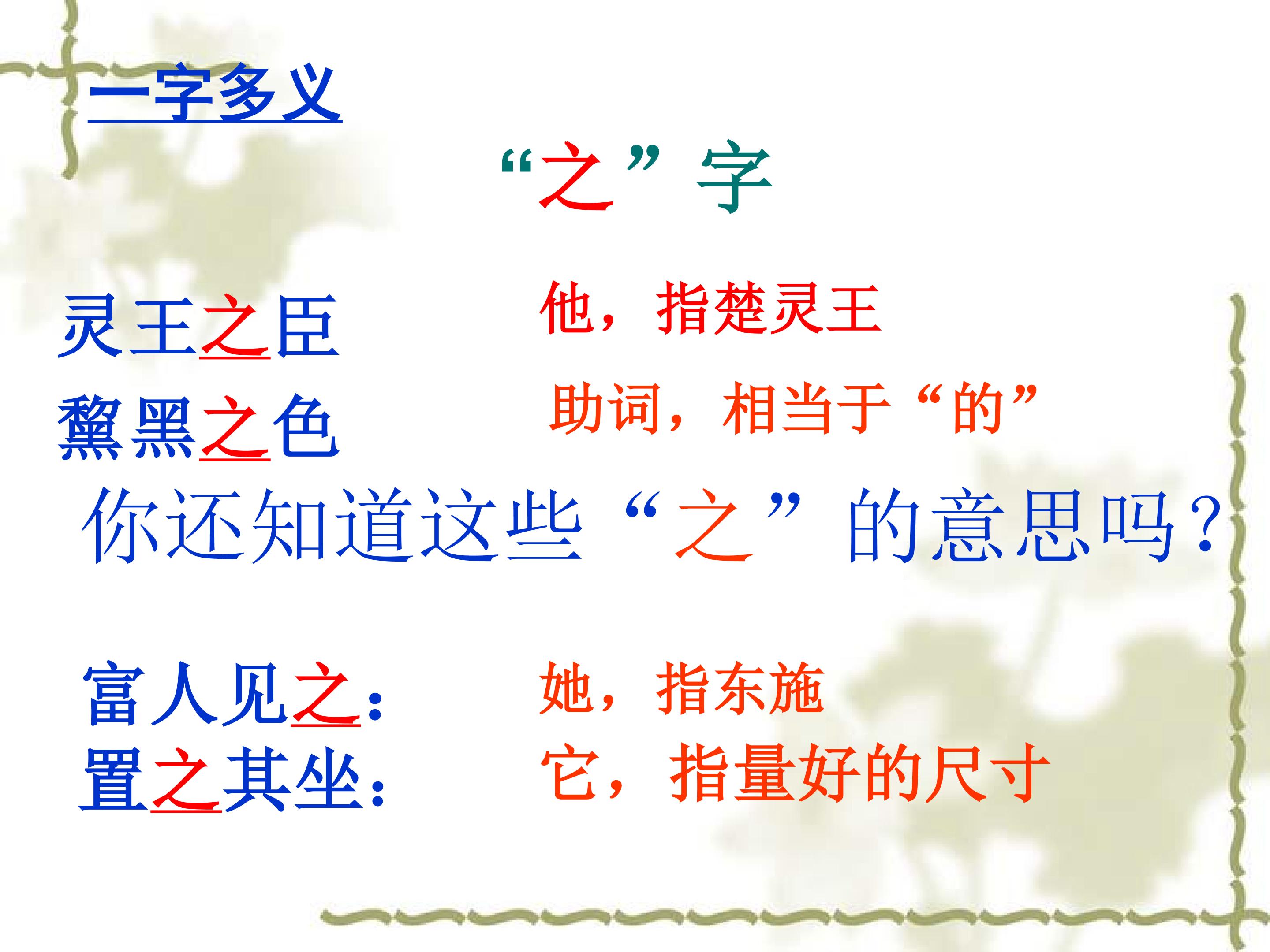 一字多义

“之”字

灵王之臣　　他，指楚灵王

黧黑之色　　助词，相当于“的”

你还知道这些“之”的意思吗？

富人见之：　　她，指东施
置之其坐：　　它，指量好的尺寸